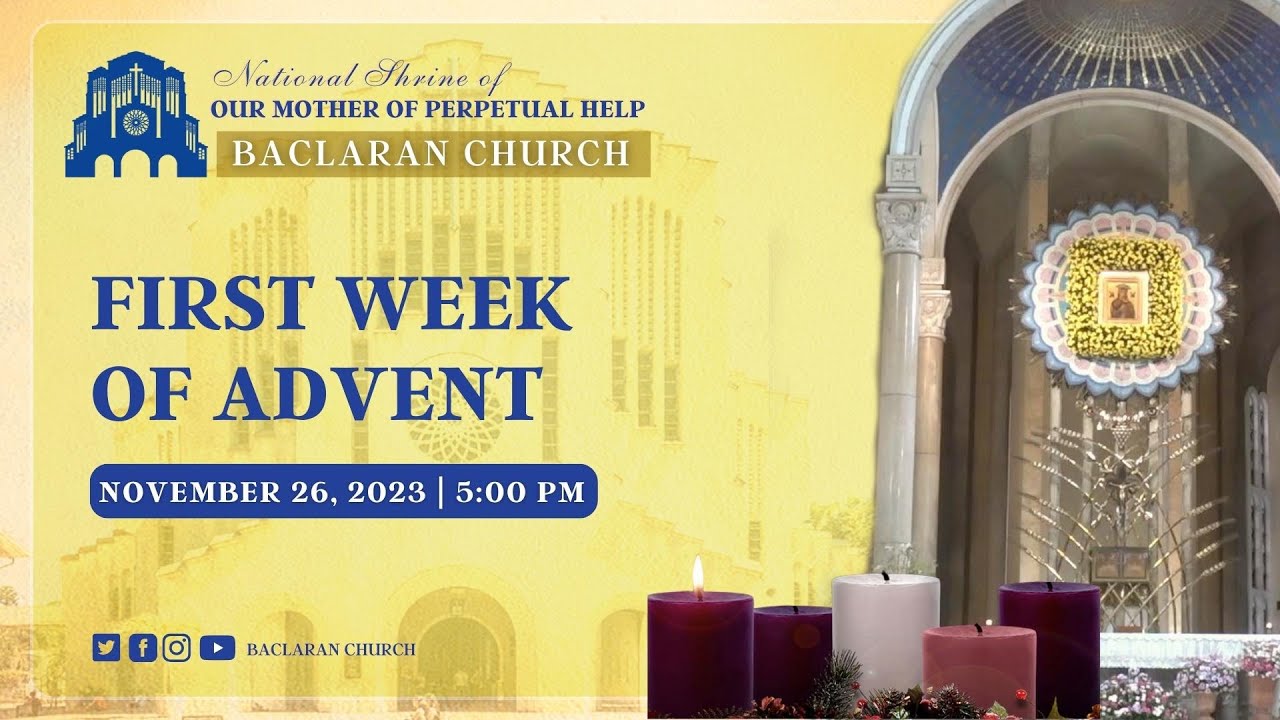 National Shrine of
OUR MOTHER OF PERPETUAL HELP
BACLARAN CHURCH

FIRST WEEK OF ADVENT

NOVEMBER 26, 2023 | 5:00 PM

BACLARAN CHURCH